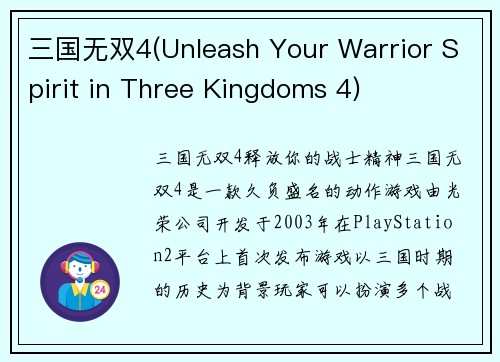 三国无双4(Unleash Your Warrior Spirit in Three Kingdoms 4)

三国无双4释放你的战士精神三国无双4是一款久负盛名的动作游戏由光荣公司开发于2003年在PlayStation2平台上首次发布游戏以三国时期的历史为背景玩家可以扮演多个战

24